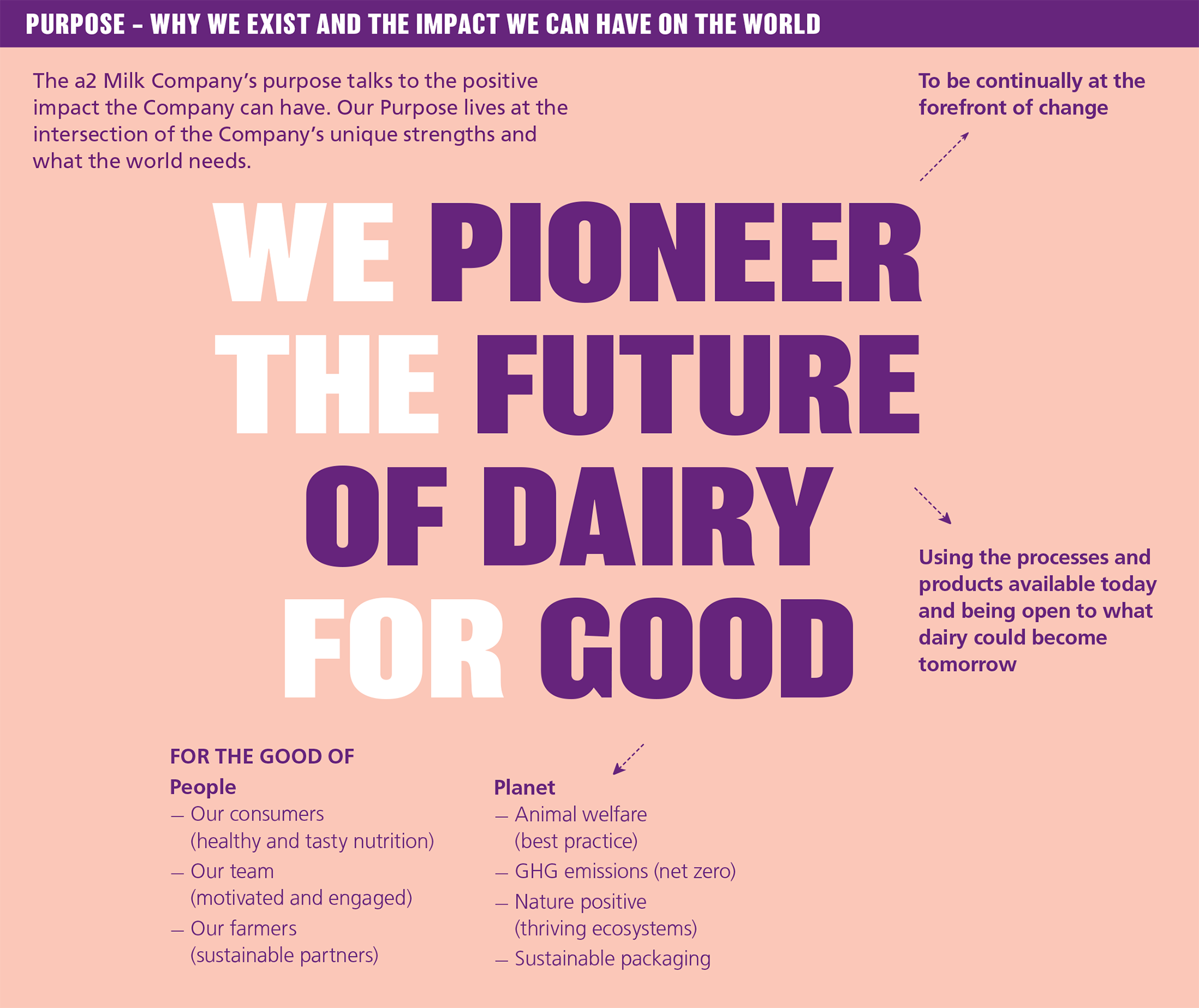 PURPOSE – WHY WE EXIST AND THE IMPACT WE CAN HAVE ON THE WORLD

The a2 Milk Company's purpose talks to the positive impact the Company can have. Our Purpose lives at the intersection of the Company's unique strengths and what the world needs.

To be continually at the forefront of change

WE PIONEER THE FUTURE OF DAIRY FOR GOOD

Using the processes and products available today and being open to what dairy could become tomorrow

FOR THE GOOD OF

People
— Our consumers (healthy and tasty nutrition)
— Our team (motivated and engaged)
— Our farmers (sustainable partners)

Planet
— Animal welfare (best practice)
— GHG emissions (net zero)
— Nature positive (thriving ecosystems)
— Sustainable packaging